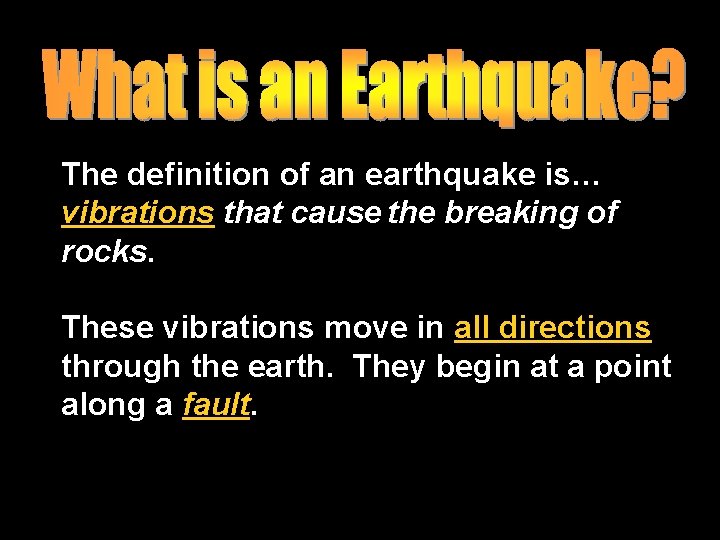 What is an Earthquake?

The definition of an earthquake is… vibrations that cause the breaking of rocks.

These vibrations move in all directions through the earth. They begin at a point along a fault.